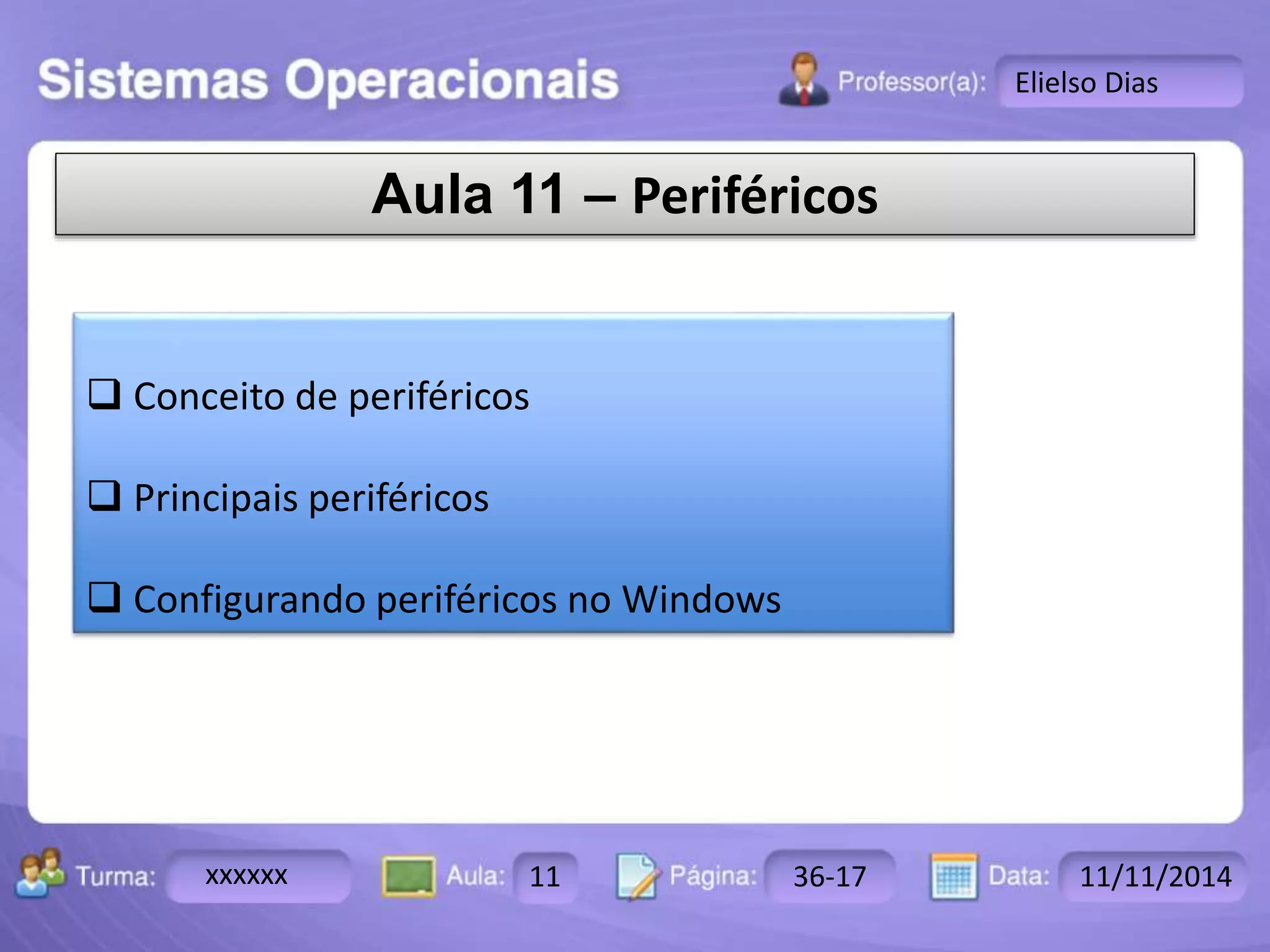 Sistemas Operacionais

Professor(a): Elielso Dias

Aula 11 – Periféricos

❑ Conceito de periféricos

❑ Principais periféricos

❑ Configurando periféricos no Windows

Turma: xxxxxx

Aula: 11

Página: 36-17

Data: 11/11/2014